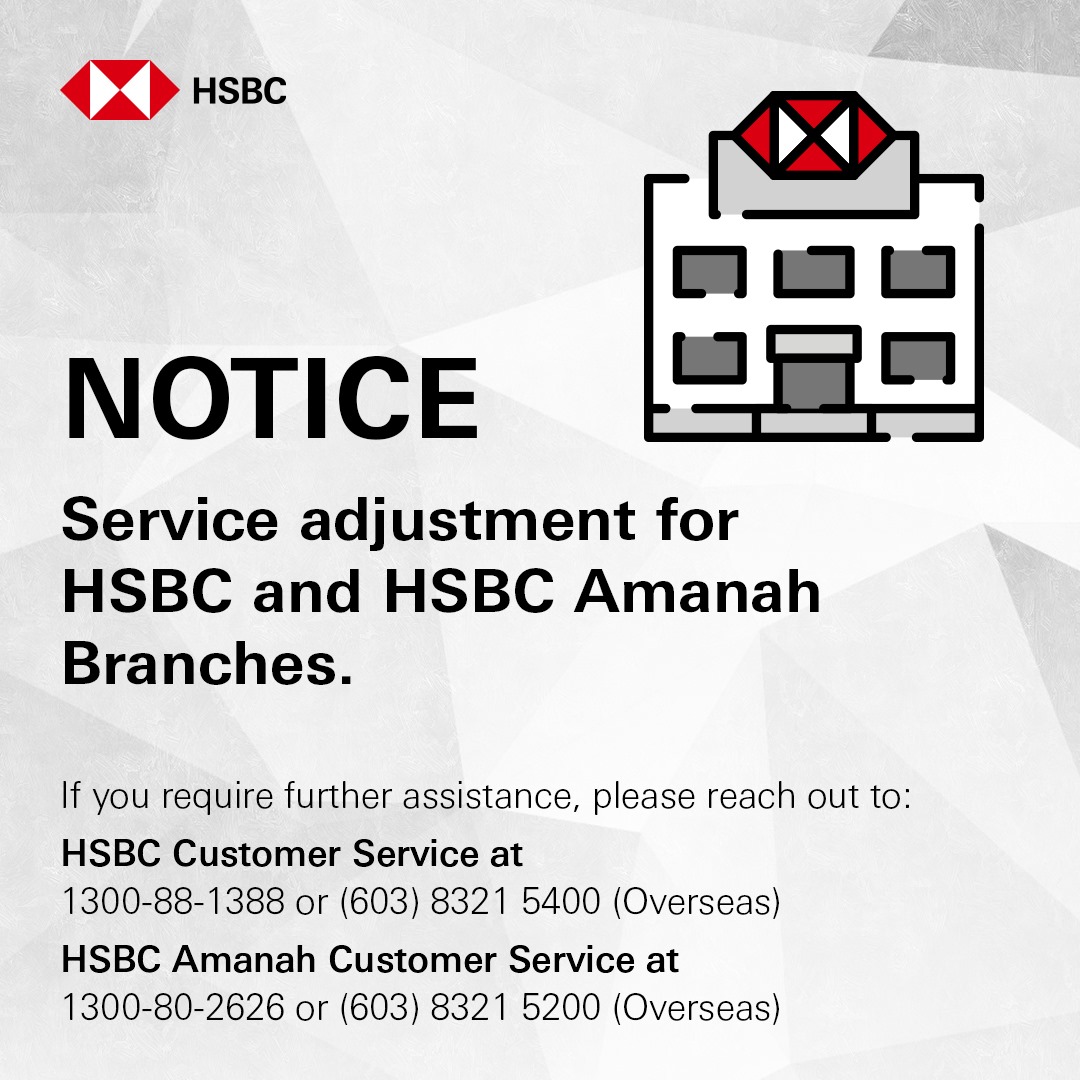 HSBC

NOTICE

Service adjustment for HSBC and HSBC Amanah Branches.

If you require further assistance, please reach out to:

HSBC Customer Service at
1300-88-1388 or (603) 8321 5400 (Overseas)

HSBC Amanah Customer Service at
1300-80-2626 or (603) 8321 5200 (Overseas)